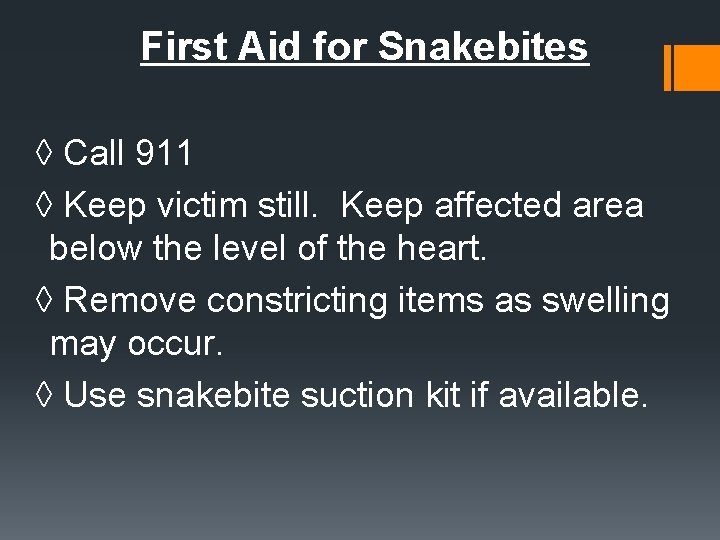 First Aid for Snakebites

◊ Call 911

◊ Keep victim still. Keep affected area below the level of the heart.

◊ Remove constricting items as swelling may occur.

◊ Use snakebite suction kit if available.